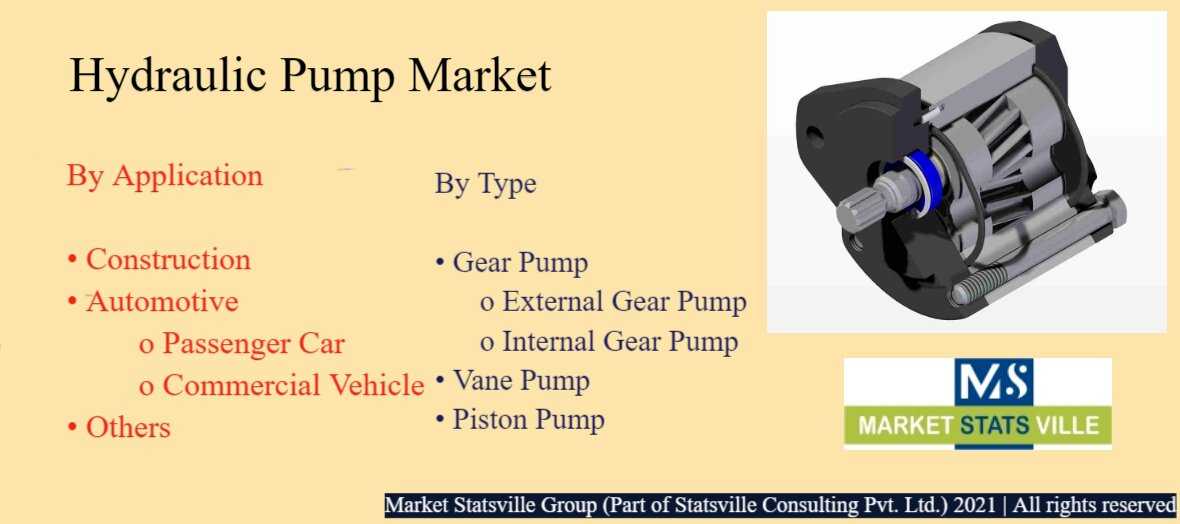 Hydraulic Pump Market

By Application

• Construction
• Automotive
o Passenger Car
o Commercial Vehicle
• Others

By Type

• Gear Pump
o External Gear Pump
o Internal Gear Pump
• Vane Pump
• Piston Pump

MS
MARKET STATS VILLE

Market Statsville Group (Part of Statsville Consulting Pvt. Ltd.) 2021 | All rights reserved